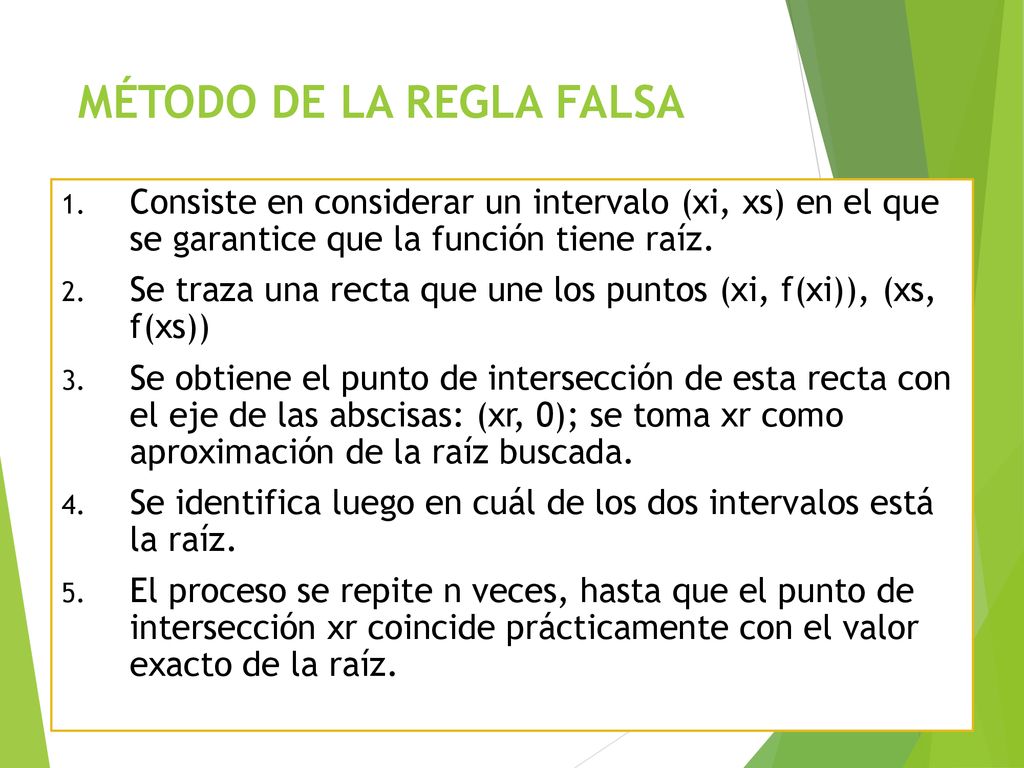 MÉTODO DE LA REGLA FALSA

1. Consiste en considerar un intervalo (xi, xs) en el que se garantice que la función tiene raíz.
2. Se traza una recta que une los puntos (xi, f(xi)), (xs, f(xs))
3. Se obtiene el punto de intersección de esta recta con el eje de las abscisas: (xr, 0); se toma xr como aproximación de la raíz buscada.
4. Se identifica luego en cuál de los dos intervalos está la raíz.
5. El proceso se repite n veces, hasta que el punto de intersección xr coincide prácticamente con el valor exacto de la raíz.